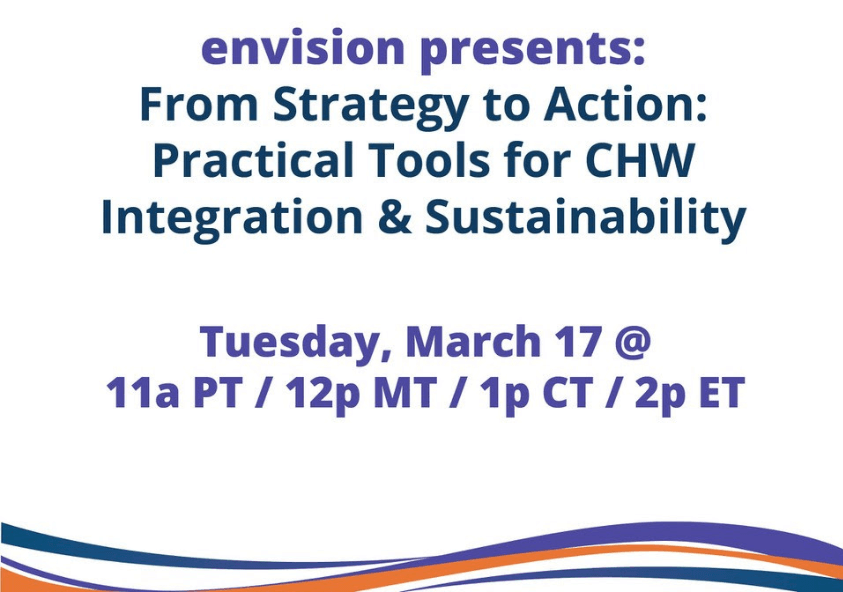 envision presents:
From Strategy to Action: Practical Tools for CHW Integration & Sustainability

Tuesday, March 17 @
11a PT / 12p MT / 1p CT / 2p ET